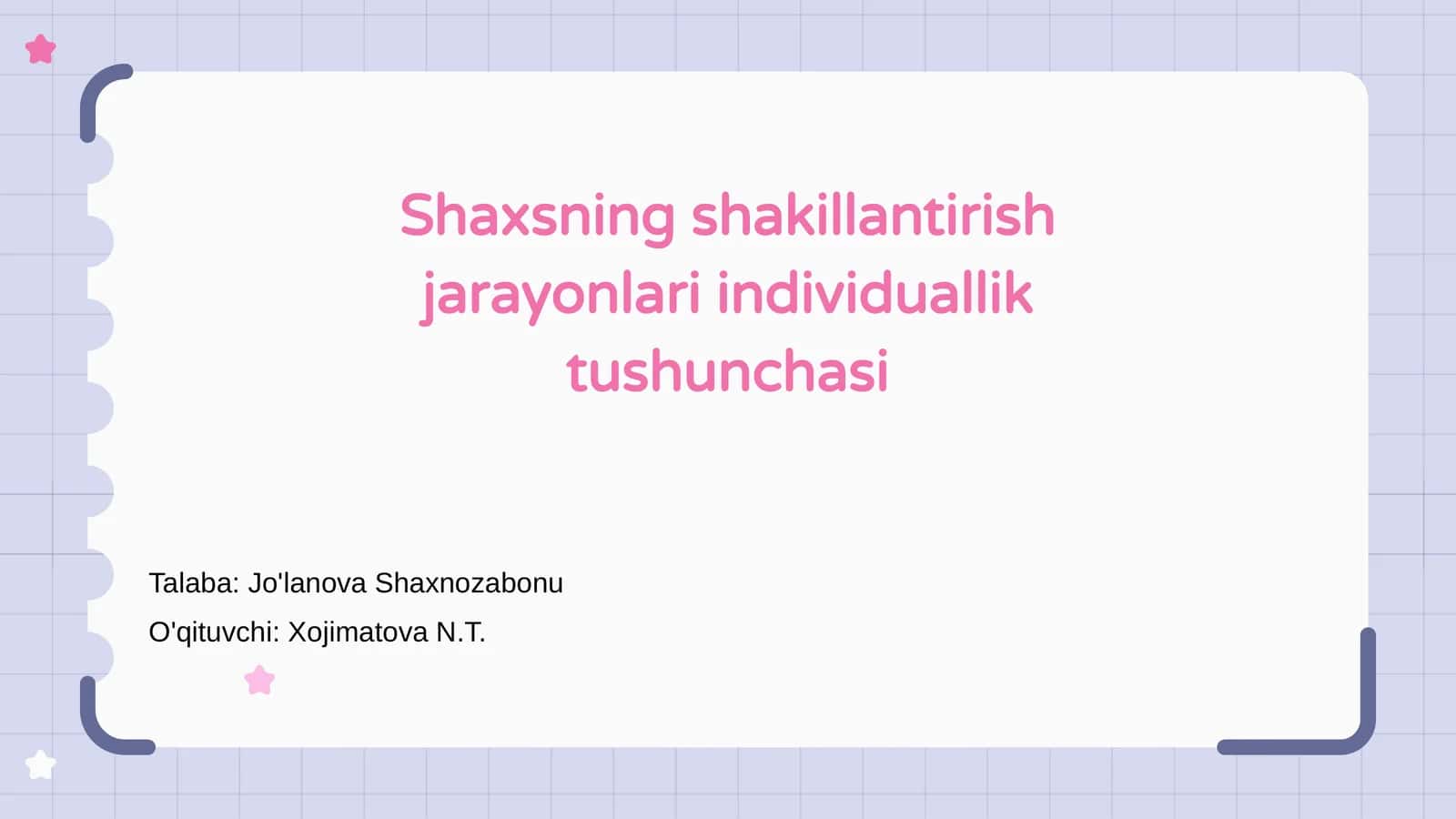 Shaxsning shakillantirish jarayonlari individuallik tushunchasi

Talaba: Jo'lanova Shaxnozabonu

O'qituvchi: Xojimatova N.T.